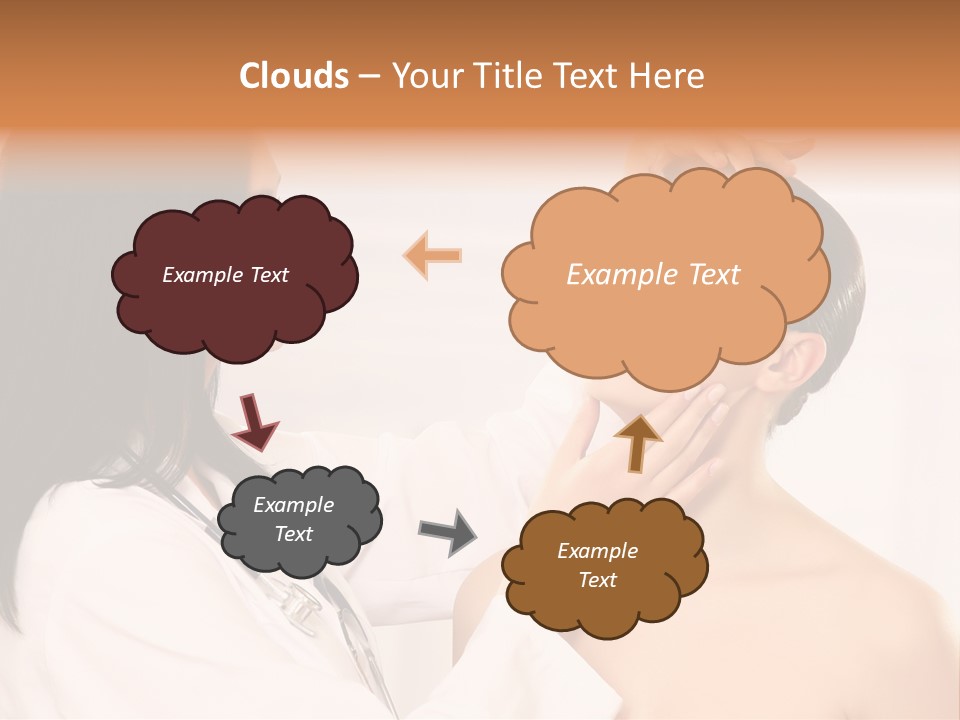 Clouds – Your Title Text Here

Example Text

Example Text

Example Text

Example Text